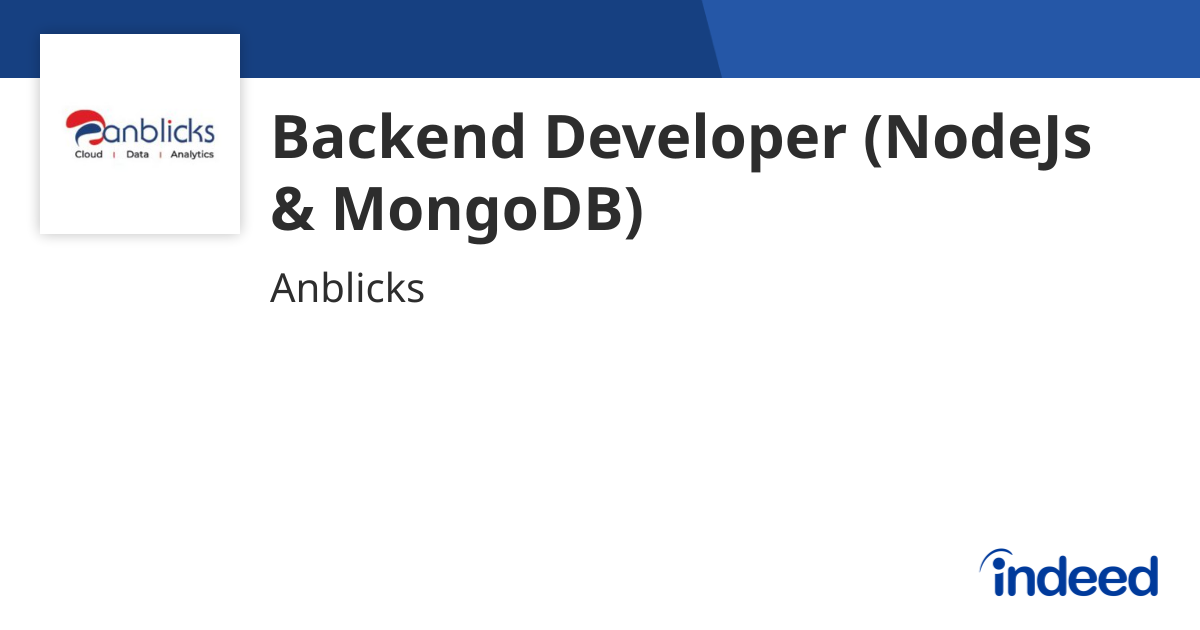 anblicks
Cloud | Data | Analytics

Backend Developer (NodeJs & MongoDB)

Anblicks

indeed